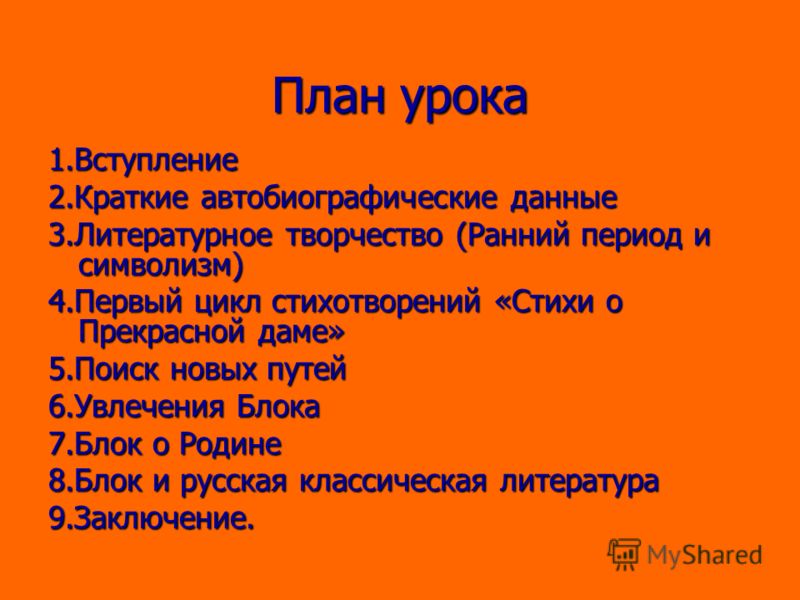 План урока

1.Вступление
2.Краткие автобиографические данные
3.Литературное творчество (Ранний период и символизм)
4.Первый цикл стихотворений «Стихи о Прекрасной даме»
5.Поиск новых путей
6.Увлечения Блока
7.Блок о Родине
8.Блок и русская классическая литература
9.Заключение.

MyShared